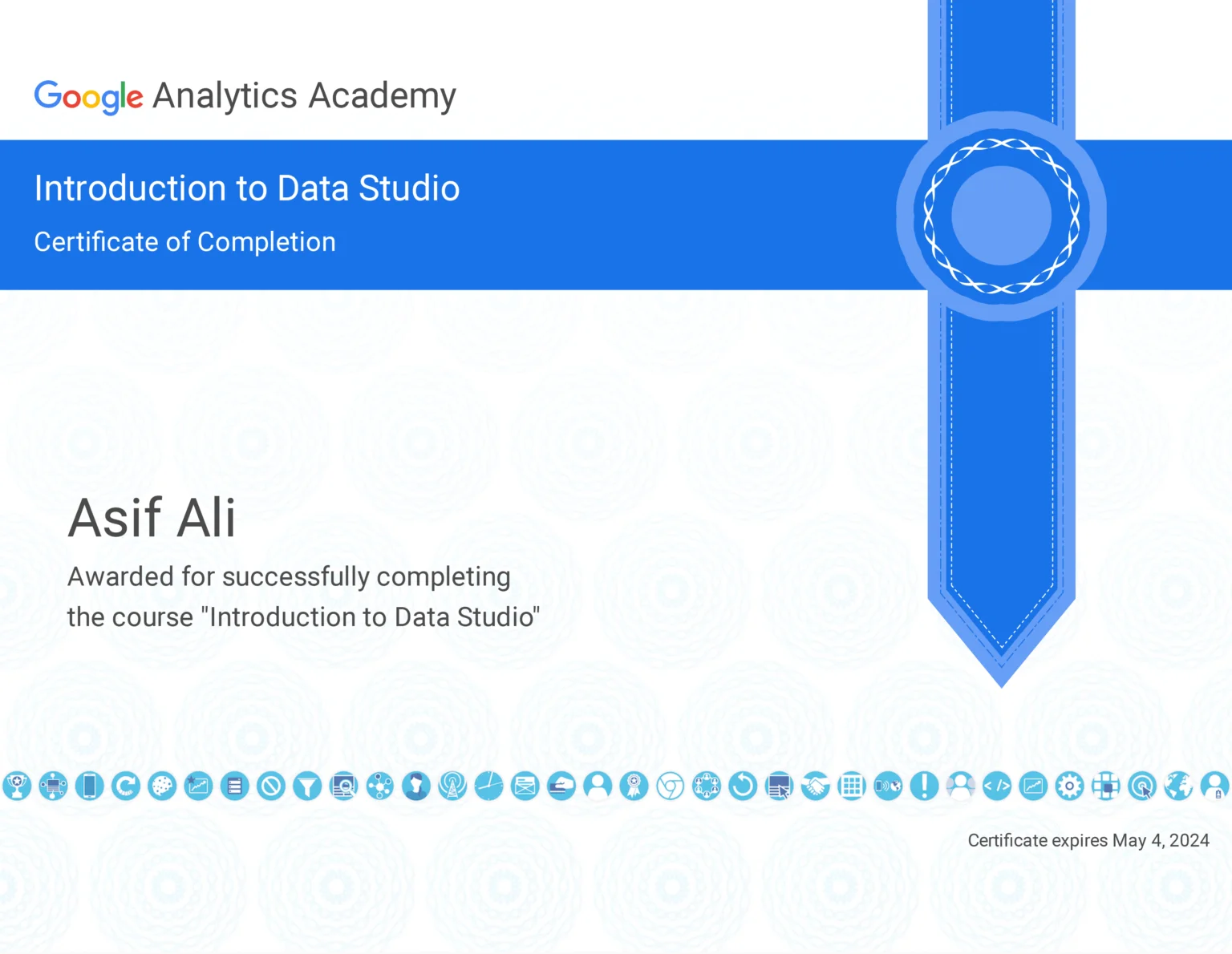 Google Analytics Academy

Introduction to Data Studio

Certificate of Completion

Asif Ali

Awarded for successfully completing the course "Introduction to Data Studio"

Certificate expires May 4, 2024